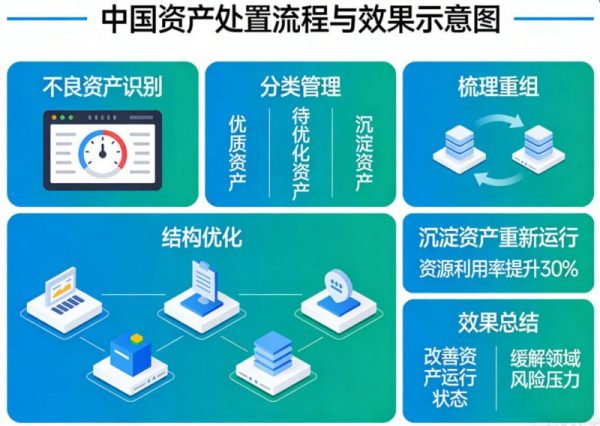 中国资产处置流程与效果示意图

不良资产识别

分类管理

优质资产

待优化资产

沉淀资产

梳理重组

结构优化

沉淀资产重新运行

资源利用率提升30%

效果总结

改善资产运行状态

缓解领域风险压力